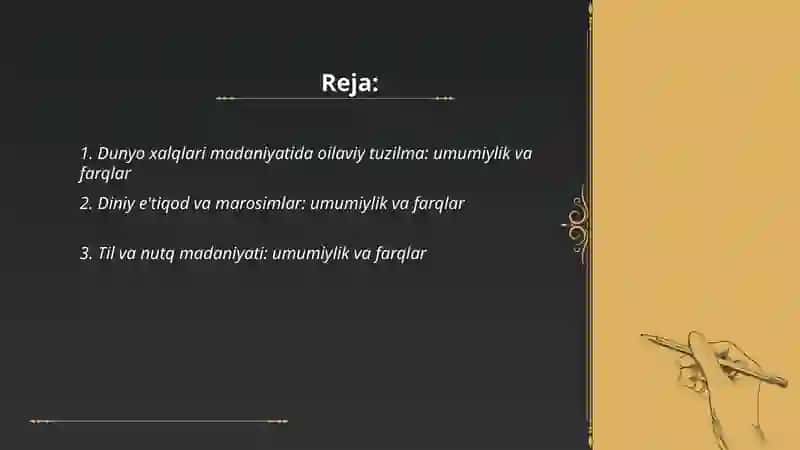 Reja:

1. Dunyo xalqlari madaniyatida oilaviy tuzilma: umumiylik va farqlar

2. Diniy e'tiqod va marosimlar: umumiylik va farqlar

3. Til va nutq madaniyati: umumiylik va farqlar